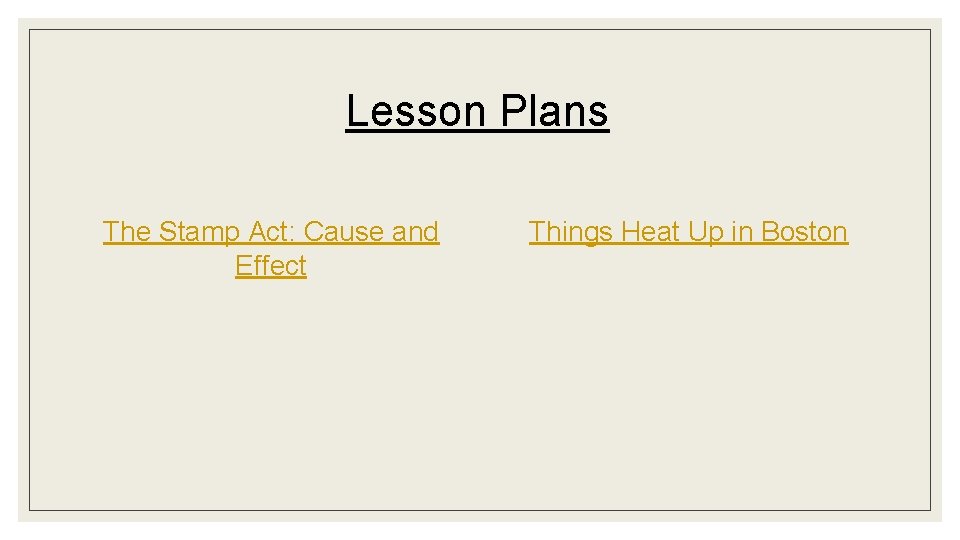 Lesson Plans

The Stamp Act: Cause and Effect

Things Heat Up in Boston